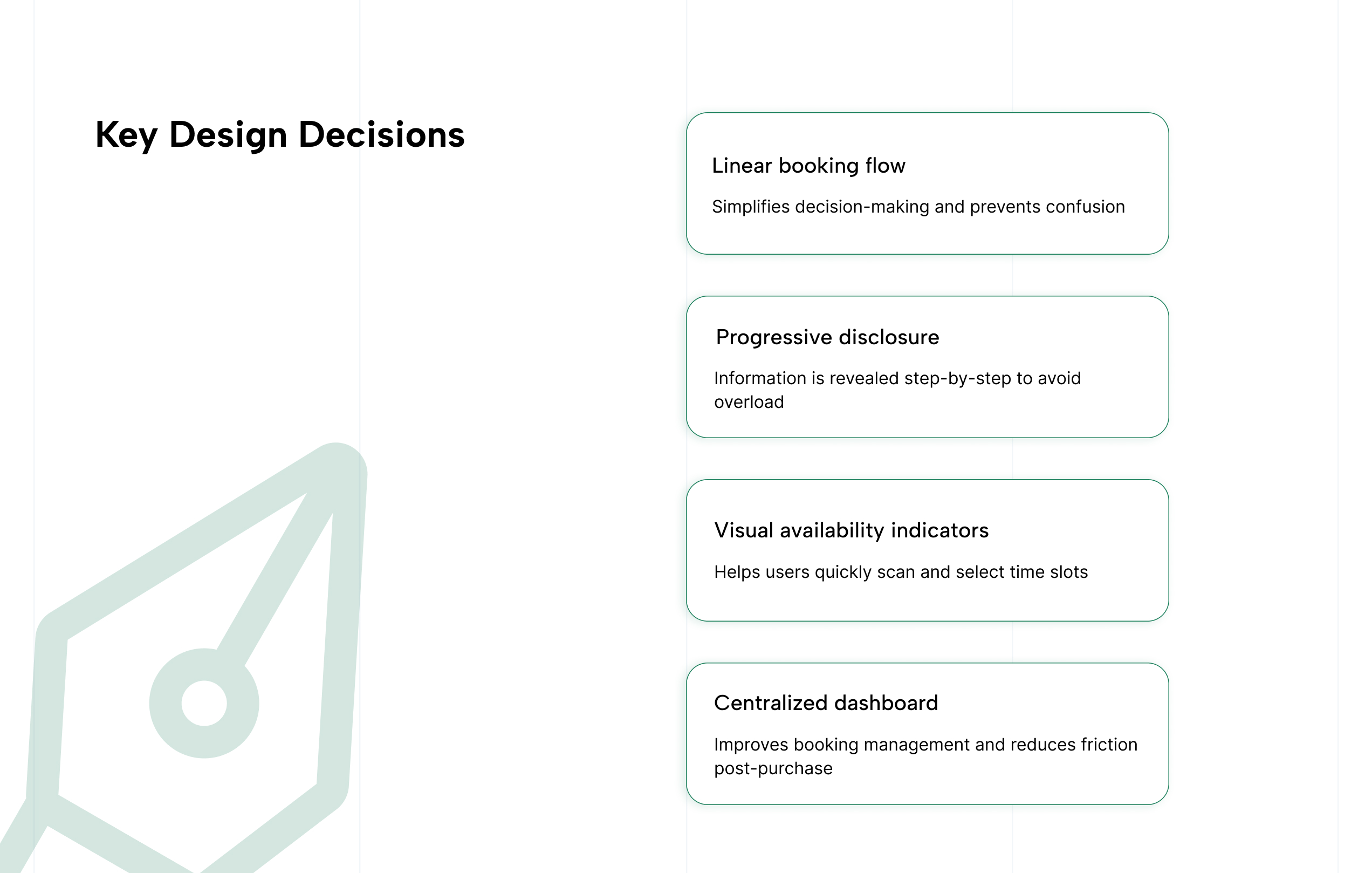 Key Design Decisions

Linear booking flow

Simplifies decision-making and prevents confusion

Progressive disclosure

Information is revealed step-by-step to avoid overload

Visual availability indicators

Helps users quickly scan and select time slots

Centralized dashboard

Improves booking management and reduces friction post-purchase